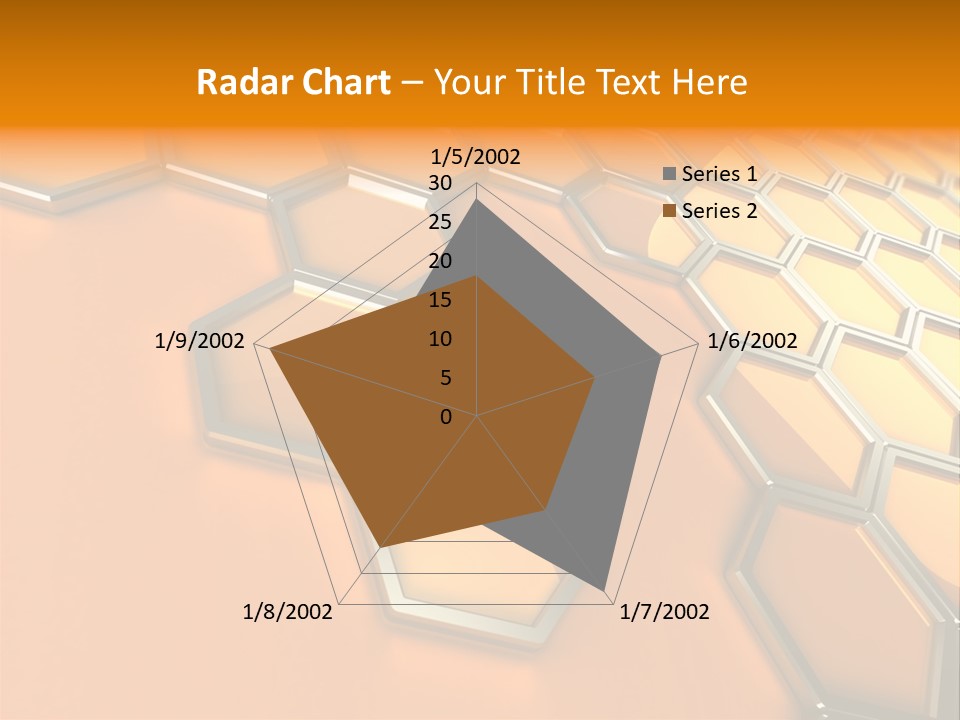 Radar Chart – Your Title Text Here

1/5/2002
30
25
20
15
10
5
0
1/6/2002
1/7/2002
1/8/2002
1/9/2002

Series 1
Series 2